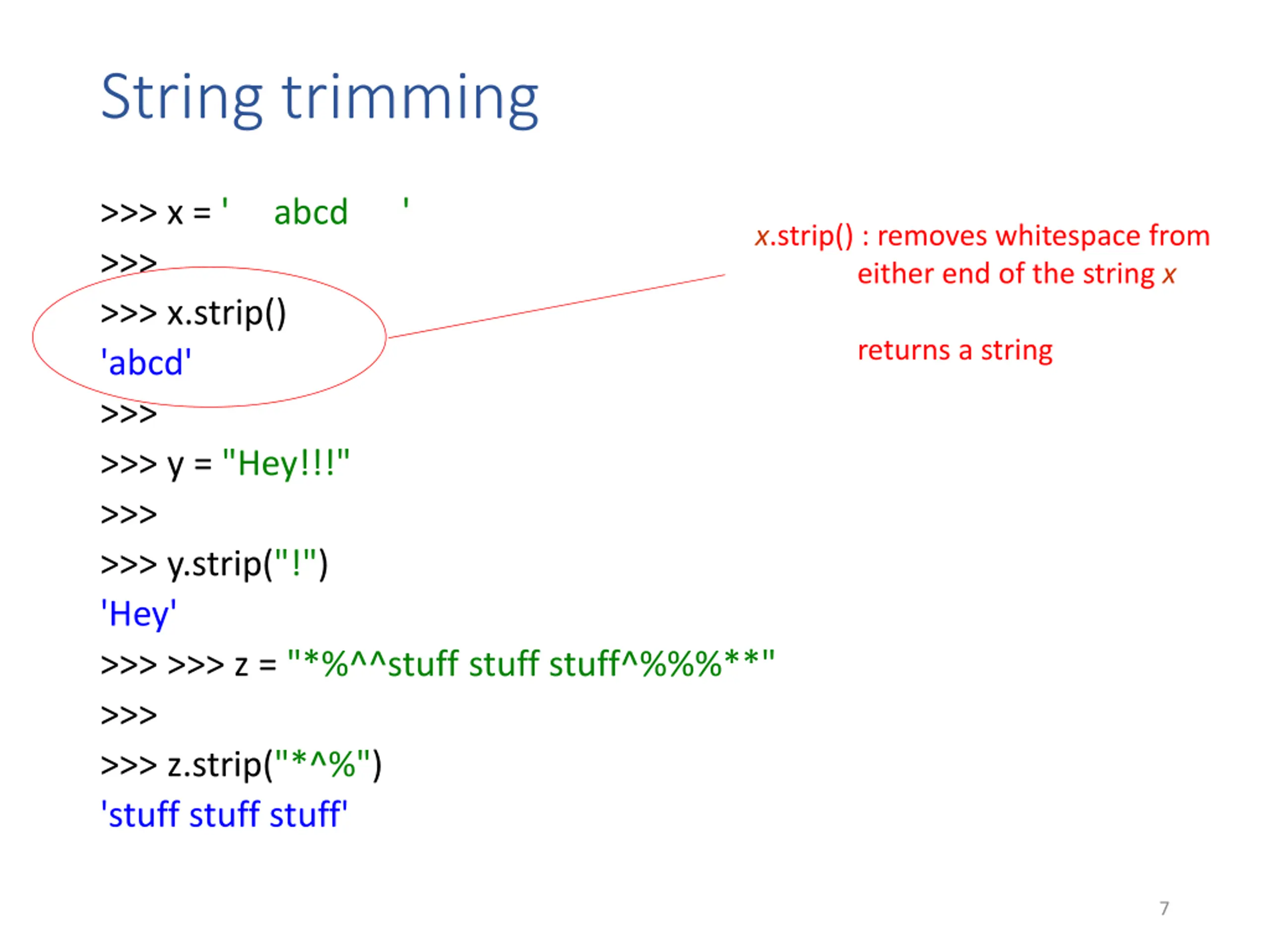 String trimming

>>> x = '    abcd     '
>>>
>>> x.strip()
'abcd'
>>>
>>> y = "Hey!!!"
>>>
>>> y.strip("!")
'Hey'
>>> >>> z = "*%^^stuff stuff stuff^%%%**"
>>>
>>> z.strip("*^%")
'stuff stuff stuff'

x.strip() : removes whitespace from either end of the string x

returns a string

7